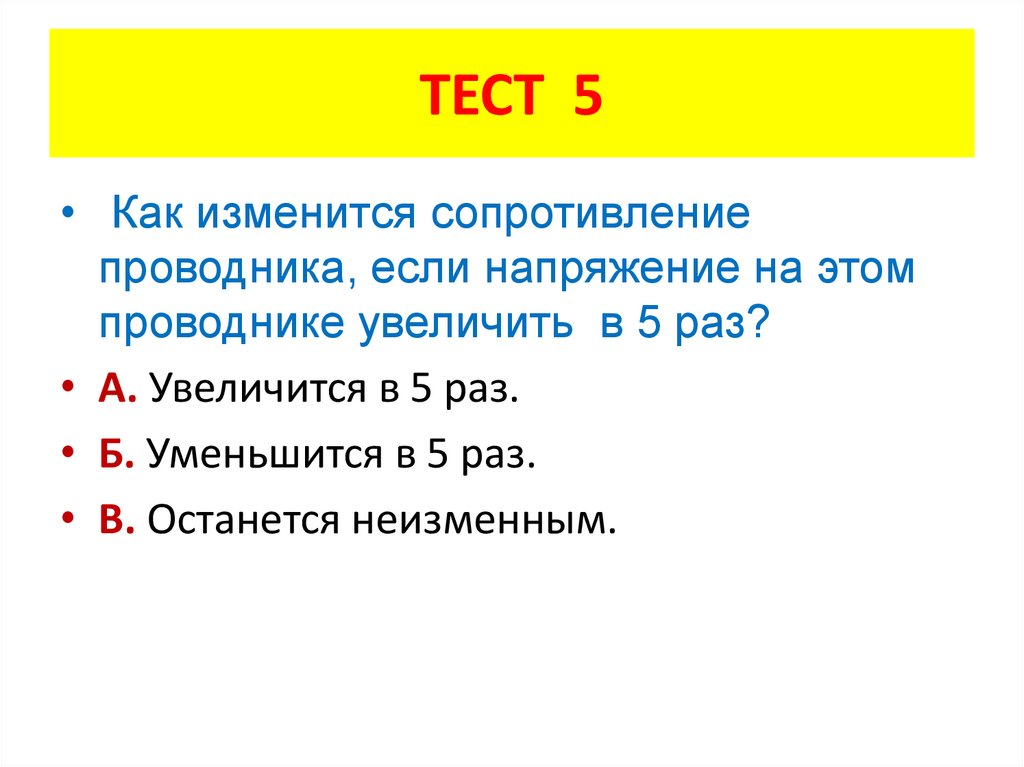 ТЕСТ 5

• Как изменится сопротивление проводника, если напряжение на этом проводнике увеличить в 5 раз?

• А. Увеличится в 5 раз.

• Б. Уменьшится в 5 раз.

• В. Останется неизменным.